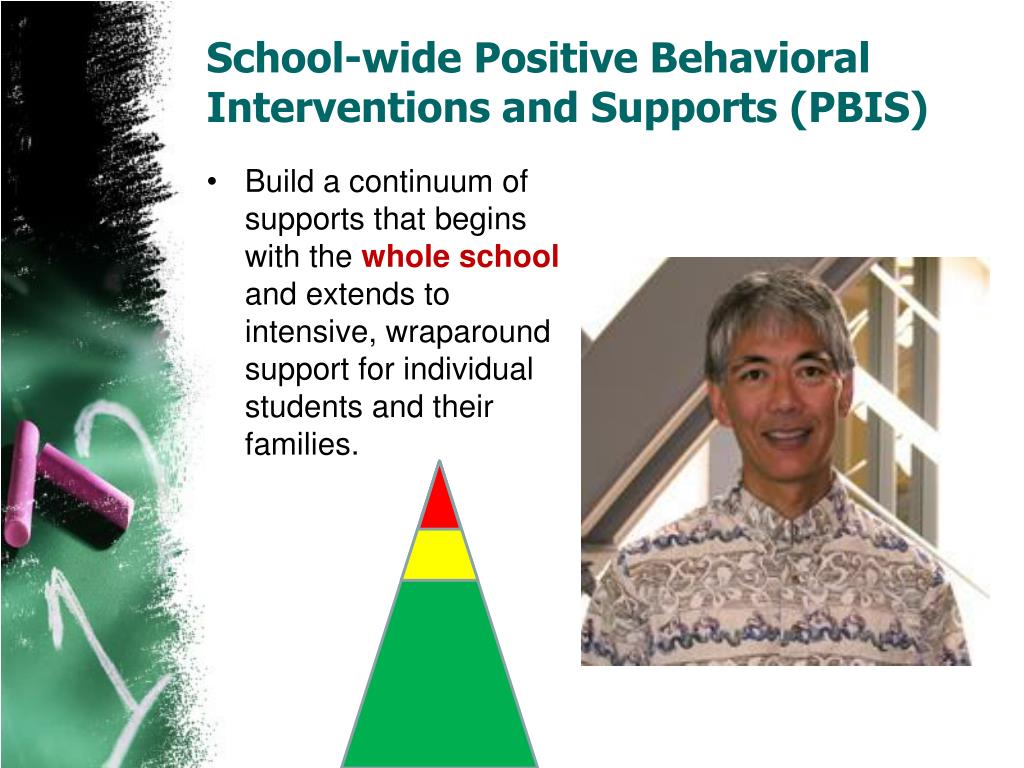 School-wide Positive Behavioral Interventions and Supports (PBIS)

• Build a continuum of supports that begins with the whole school and extends to intensive, wraparound support for individual students and their families.